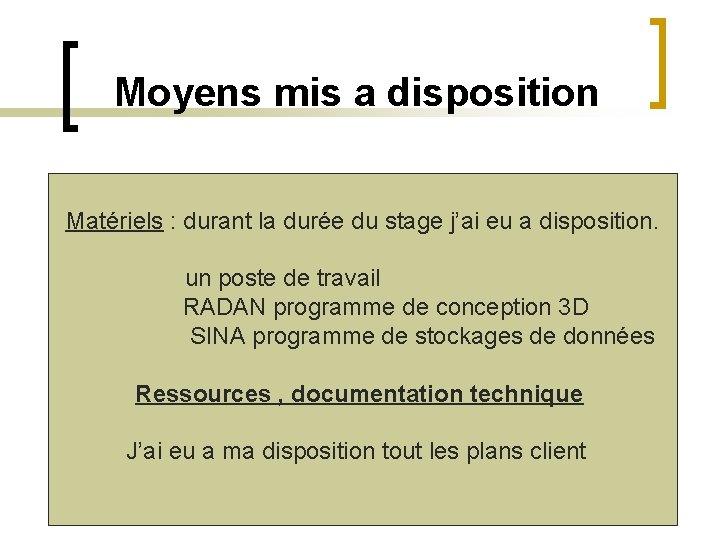 Moyens mis a disposition

Matériels : durant la durée du stage j'ai eu a disposition.

un poste de travail
RADAN programme de conception 3D
SINA programme de stockages de données

Ressources , documentation technique

J'ai eu a ma disposition tout les plans client